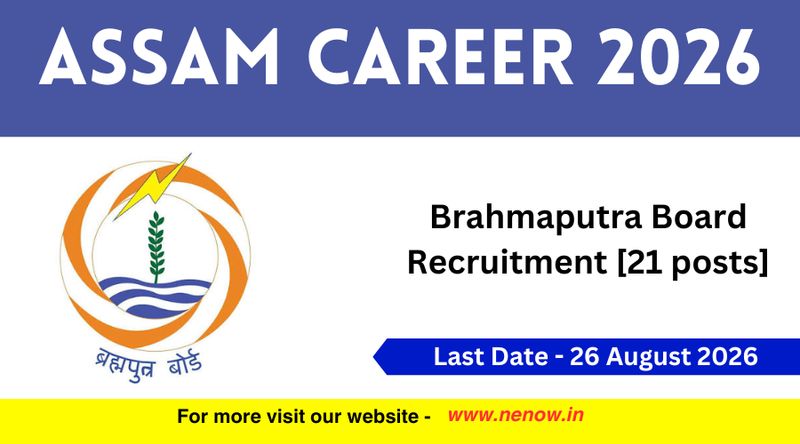 ASSAM CAREER 2026

ब्रह्मपुत्र बोर्ड

Brahmaputra Board Recruitment [21 posts]

Last Date - 26 August 2026

For more visit our website - www.nenow.in